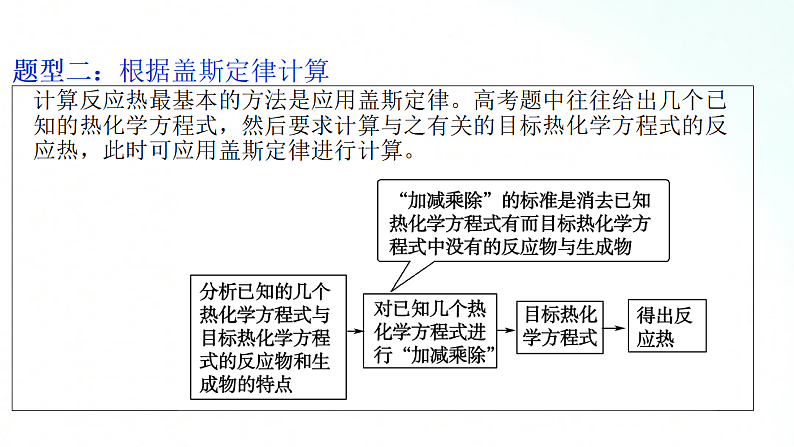 题型二：根据盖斯定律计算

计算反应热最基本的方法是应用盖斯定律。高考题中往往给出几个已知的热化学方程式，然后要求计算与之有关的目标热化学方程式的反应热，此时可应用盖斯定律进行计算。

“加减乘除”的标准是消去已知热化学方程式有而目标热化学方程式中没有的反应物与生成物

分析已知的几个热化学方程式与目标热化学方程式的反应物和生成物的特点

对已知几个热化学方程式进行“加减乘除”

目标热化学方程式

得出反应热